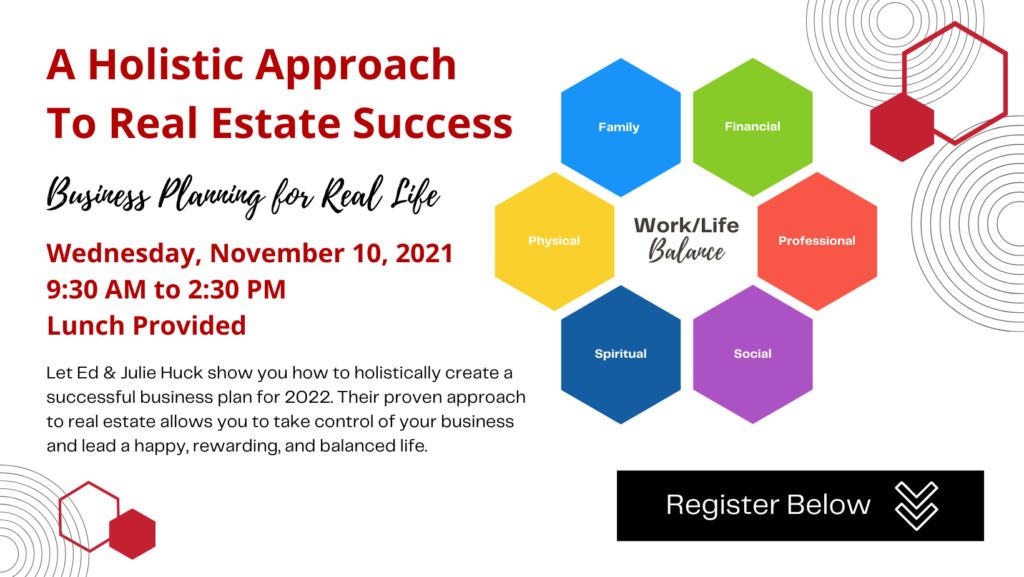 A Holistic Approach To Real Estate Success

Business Planning for Real Life

Wednesday, November 10, 2021
9:30 AM to 2:30 PM
Lunch Provided

Let Ed & Julie Huck show you how to holistically create a successful business plan for 2022. Their proven approach to real estate allows you to take control of your business and lead a happy, rewarding, and balanced life.

Family
Financial
Physical
Work/Life
Balance
Professional
Spiritual
Social

Register Below